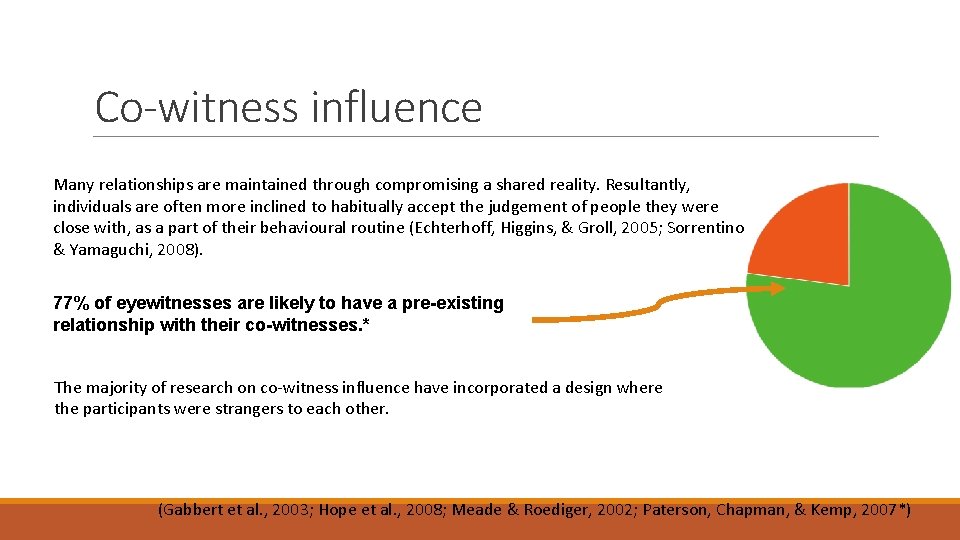 Co-witness influence

Many relationships are maintained through compromising a shared reality. Resultantly, individuals are often more inclined to habitually accept the judgement of people they were close with, as a part of their behavioural routine (Echterhoff, Higgins, & Groll, 2005; Sorrentino & Yamaguchi, 2008).

77% of eyewitnesses are likely to have a pre-existing relationship with their co-witnesses.*

The majority of research on co-witness influence have incorporated a design where the participants were strangers to each other.

(Gabbert et al., 2003; Hope et al., 2008; Meade & Roediger, 2002; Paterson, Chapman, & Kemp, 2007*)